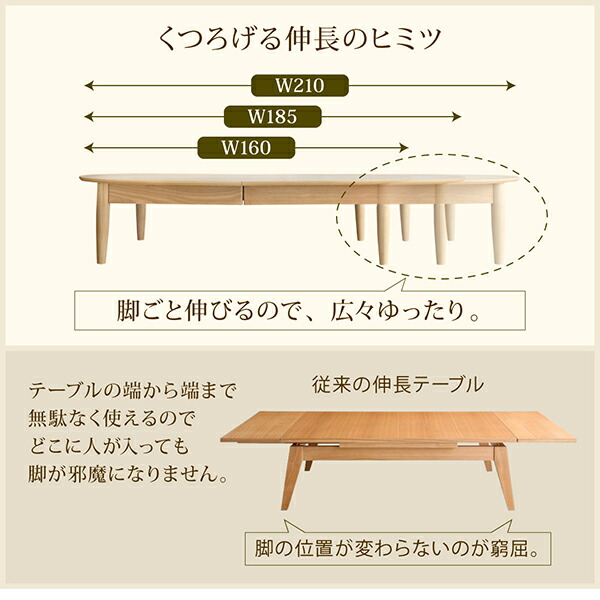 くつろげる伸長のヒミツ

W210

W185

W160

脚ごと伸びるので、広々ゆったり。

テーブルの端から端まで無駄なく使えるのでどこに人が入っても脚が邪魔になりません。

従来の伸長テーブル

脚の位置が変わらないのが窮屈。